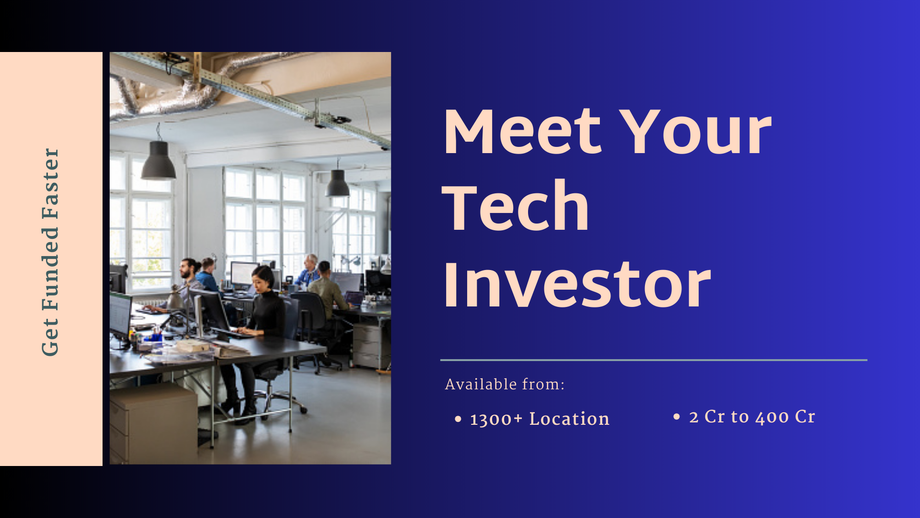 Get Funded Faster

Meet Your Tech Investor

Available from:

• 1300+ Location

• 2 Cr to 400 Cr